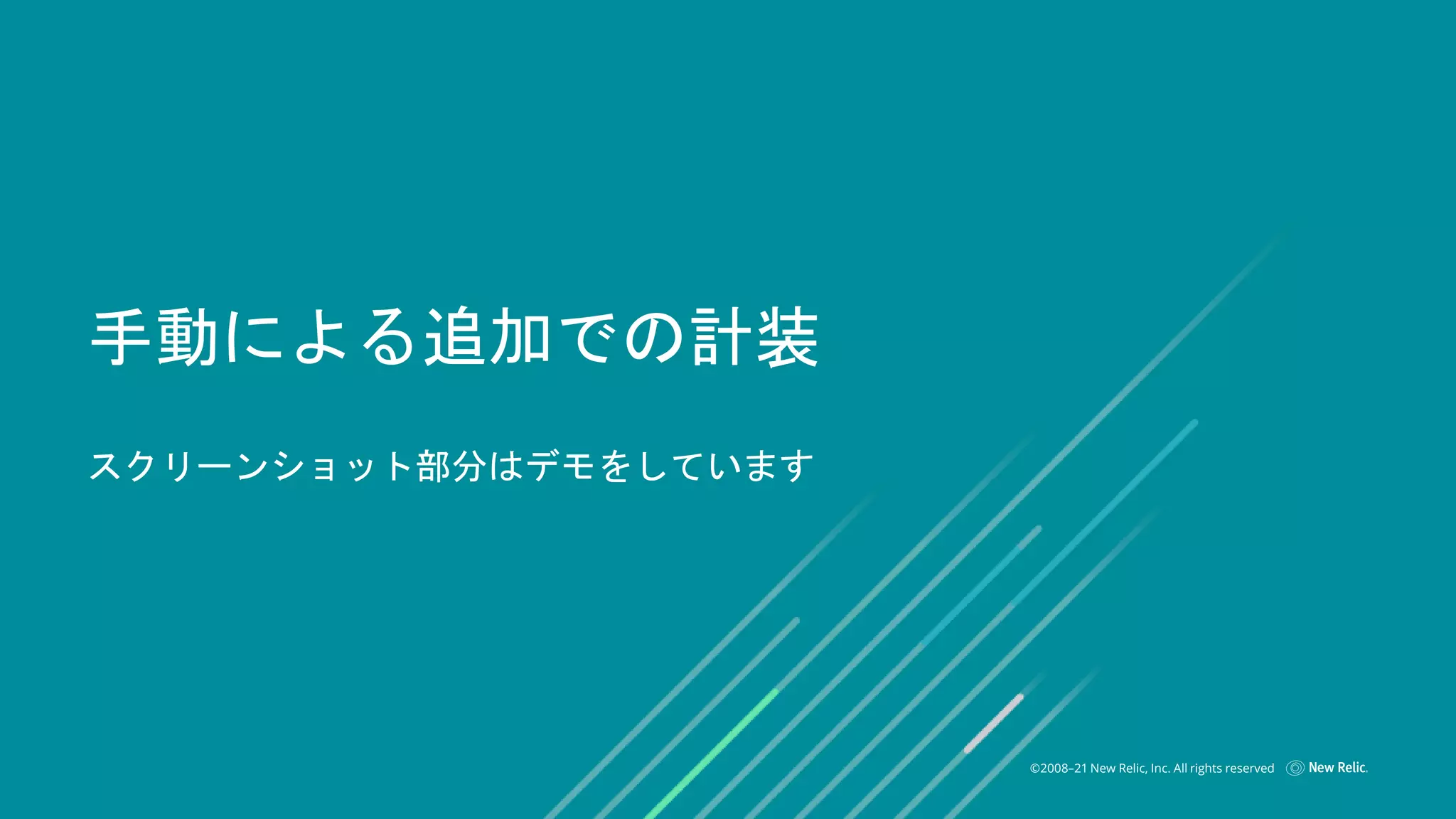 手動による追加での計装

スクリーンショット部分はデモをしています

©2008–21 New Relic, Inc. All rights reserved

New Relic.